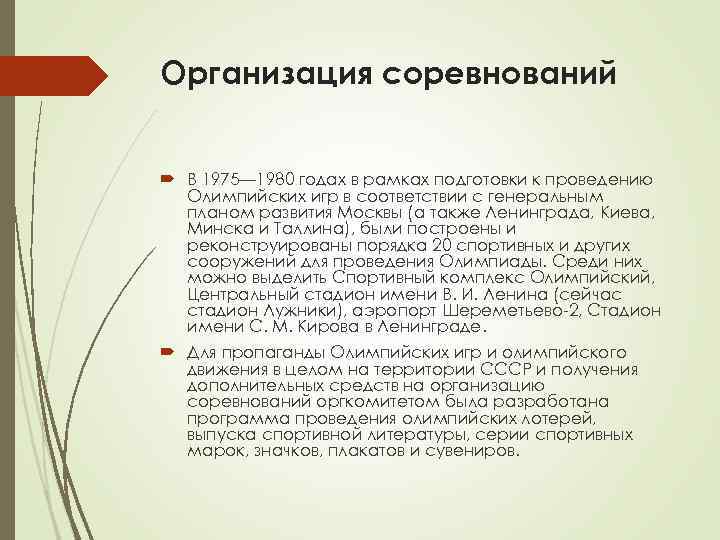 Организация соревнований

В 1975—1980 годах в рамках подготовки к проведению Олимпийских игр в соответствии с генеральным планом развития Москвы (а также Ленинграда, Киева, Минска и Таллина), были построены и реконструированы порядка 20 спортивных и других сооружений для проведения Олимпиады. Среди них можно выделить Спортивный комплекс Олимпийский, Центральный стадион имени В. И. Ленина (сейчас стадион Лужники), аэропорт Шереметьево-2, Стадион имени С. М. Кирова в Ленинграде.

Для пропаганды Олимпийских игр и олимпийского движения в целом на территории СССР и получения дополнительных средств на организацию соревнований оргкомитетом была разработана программа проведения олимпийских лотерей, выпуска спортивной литературы, серии спортивных марок, значков, плакатов и сувениров.